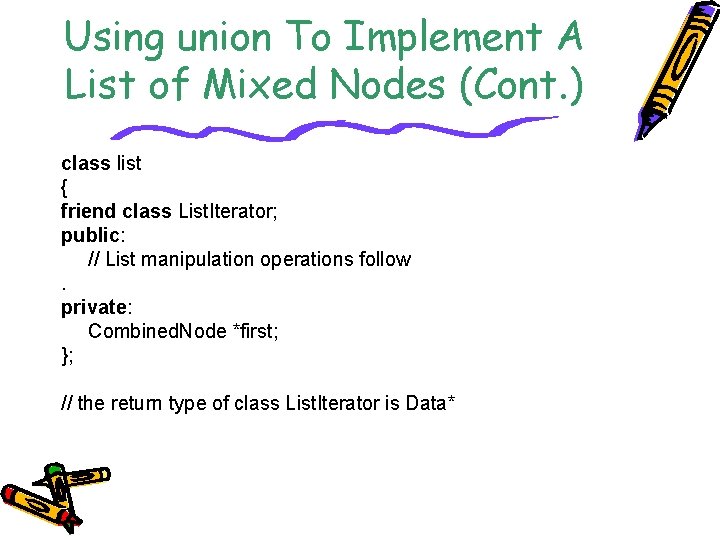 Using union To Implement A List of Mixed Nodes (Cont.)

class list
{
friend class ListIterator;
public:
// List manipulation operations follow
.
private:
CombinedNode *first;
};

// the return type of class ListIterator is Data*